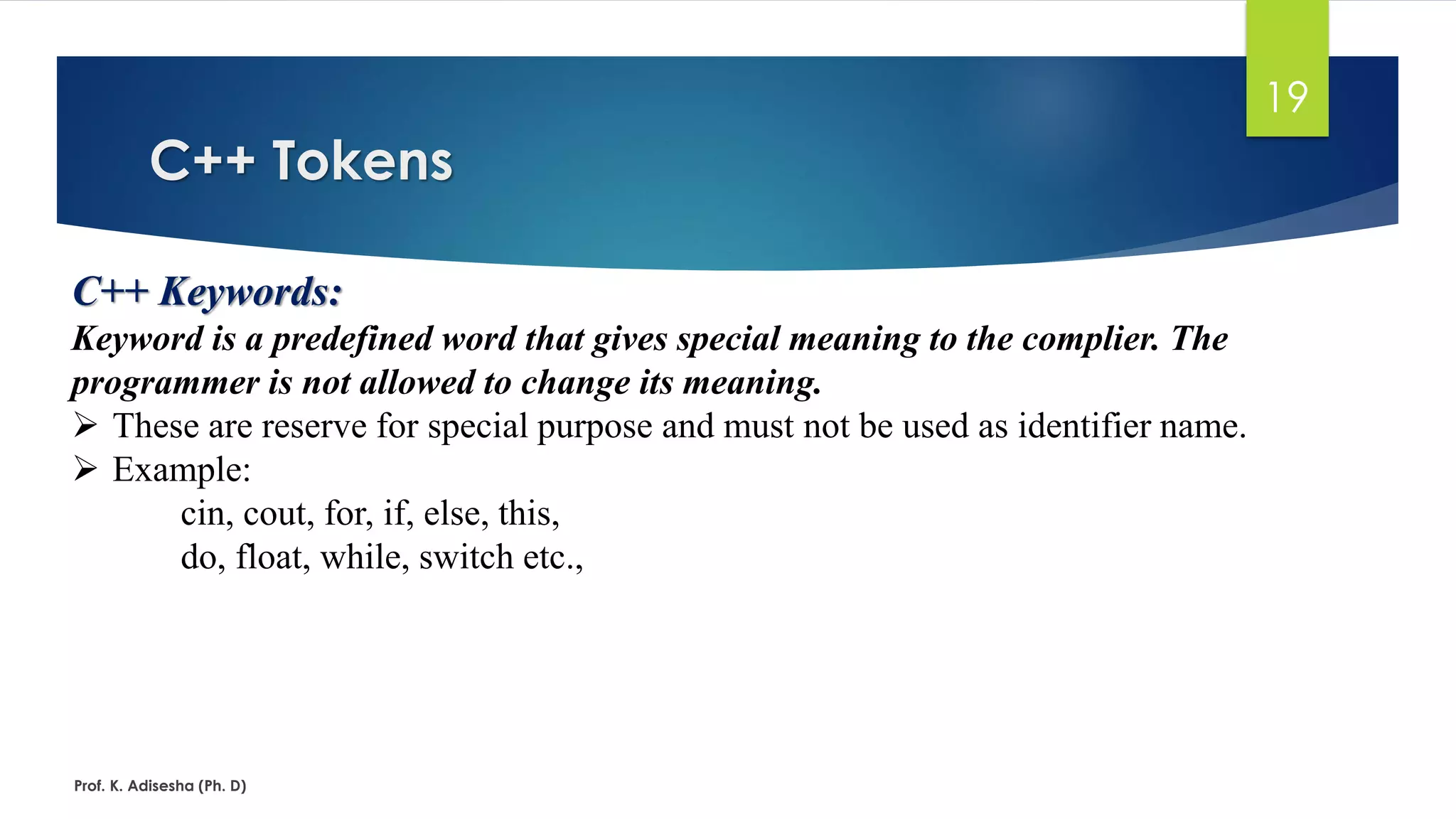 19

C++ Tokens

C++ Keywords:

Keyword is a predefined word that gives special meaning to the complier. The programmer is not allowed to change its meaning.

➢ These are reserve for special purpose and must not be used as identifier name.

➢ Example:

cin, cout, for, if, else, this,
do, float, while, switch etc.,

Prof. K. Adisesha (Ph. D)